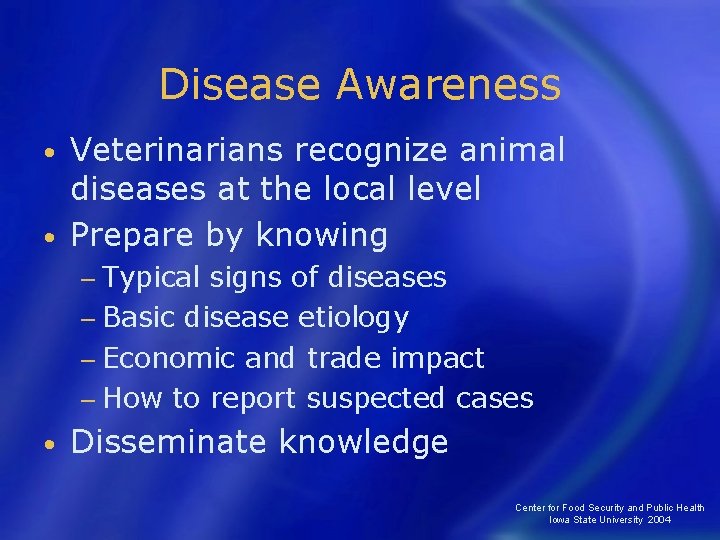 Disease Awareness

• Veterinarians recognize animal diseases at the local level
• Prepare by knowing
– Typical signs of diseases
– Basic disease etiology
– Economic and trade impact
– How to report suspected cases
• Disseminate knowledge

Center for Food Security and Public Health
Iowa State University 2004